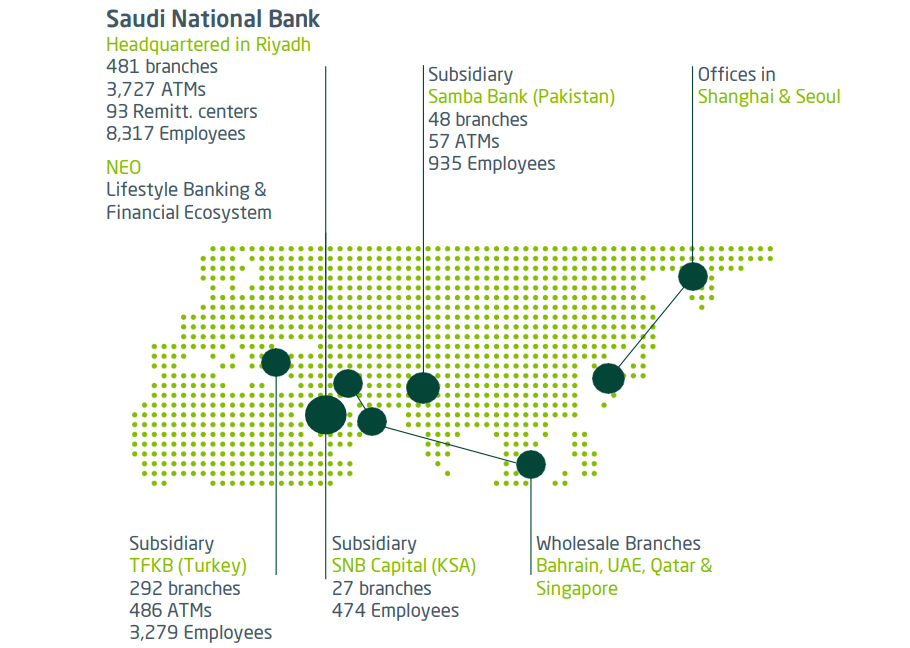 Saudi National Bank
Headquartered in Riyadh
481 branches
3,727 ATMs
93 Remitt. centers
8,317 Employees

NEO
Lifestyle Banking & Financial Ecosystem

Subsidiary
Samba Bank (Pakistan)
48 branches
57 ATMs
935 Employees

Offices in
Shanghai & Seoul

Subsidiary
TFKB (Turkey)
292 branches
486 ATMs
3,279 Employees

Subsidiary
SNB Capital (KSA)
27 branches
474 Employees

Wholesale Branches
Bahrain, UAE, Qatar & Singapore